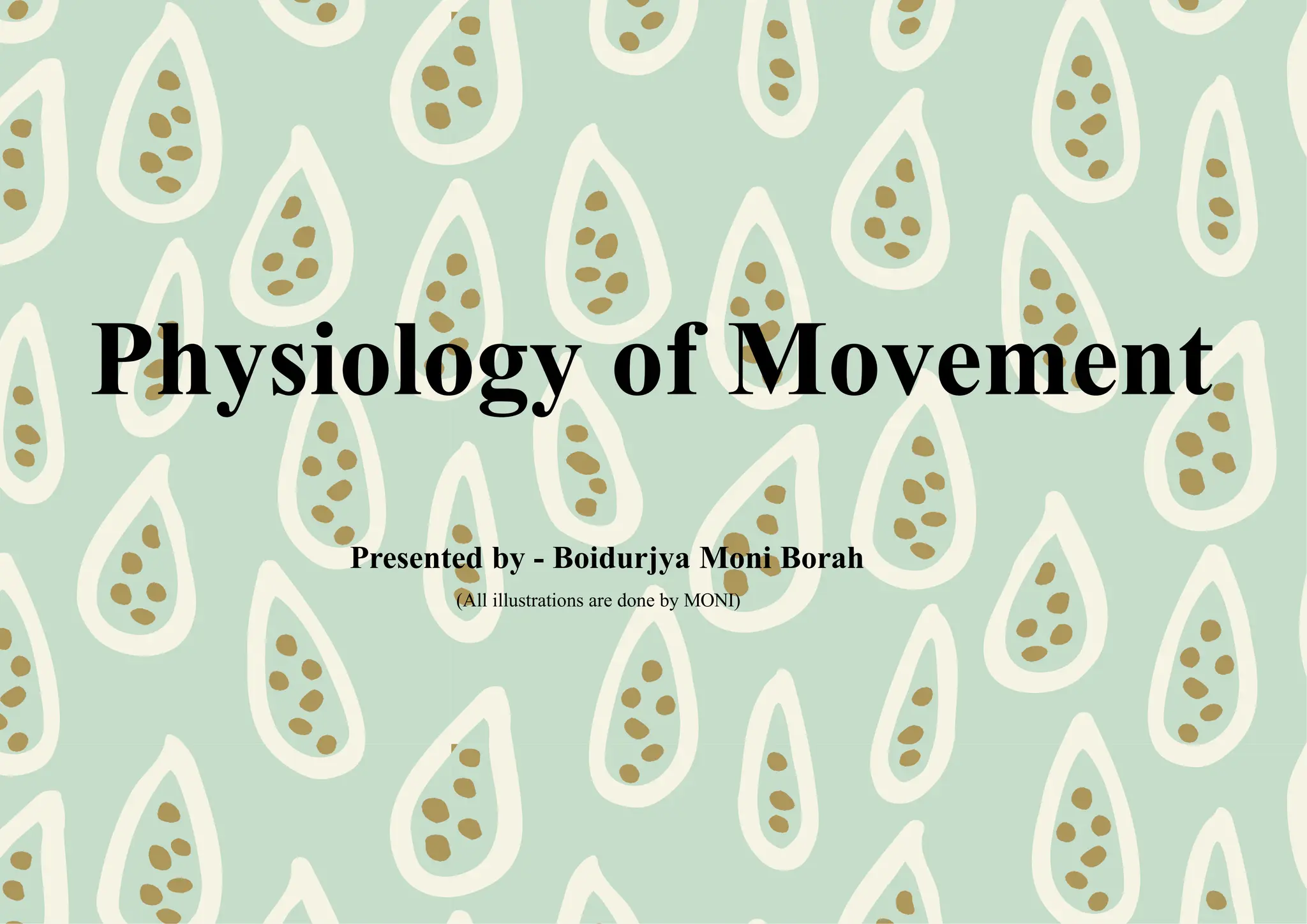 Physiology of Movement

Presented by - Boidurjya Moni Borah

(All illustrations are done by MONI)